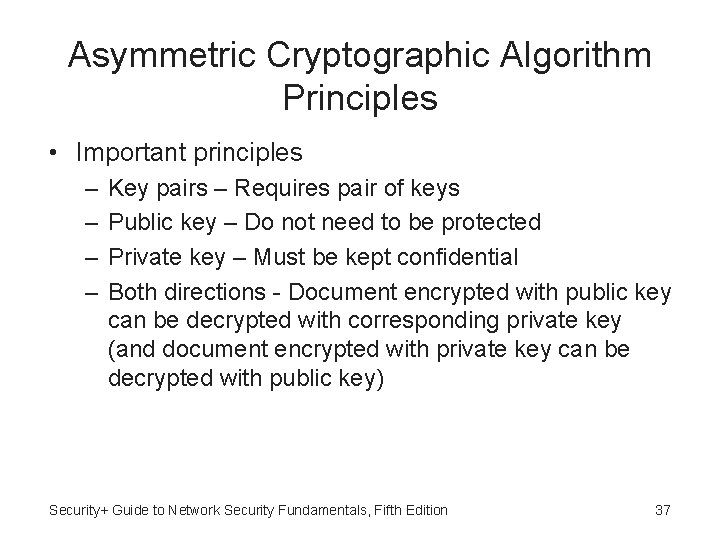 Asymmetric Cryptographic Algorithm Principles

• Important principles
– Key pairs – Requires pair of keys
– Public key – Do not need to be protected
– Private key – Must be kept confidential
– Both directions - Document encrypted with public key can be decrypted with corresponding private key (and document encrypted with private key can be decrypted with public key)

Security+ Guide to Network Security Fundamentals, Fifth Edition

37